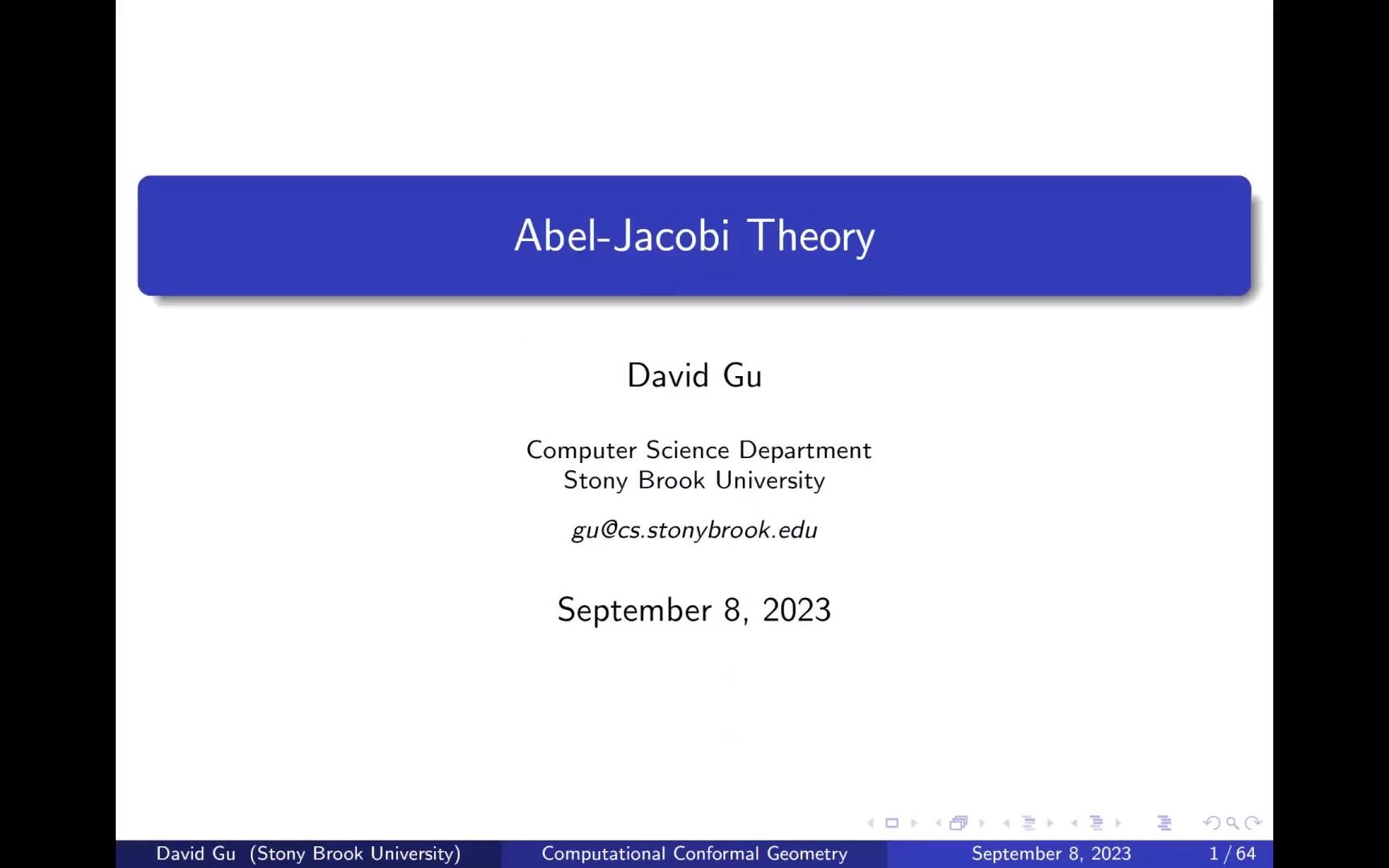 Abel-Jacobi Theory

David Gu

Computer Science Department
Stony Brook University

gu@cs.stonybrook.edu

September 8, 2023

David Gu (Stony Brook University) Computational Conformal Geometry September 8, 2023 1 / 64